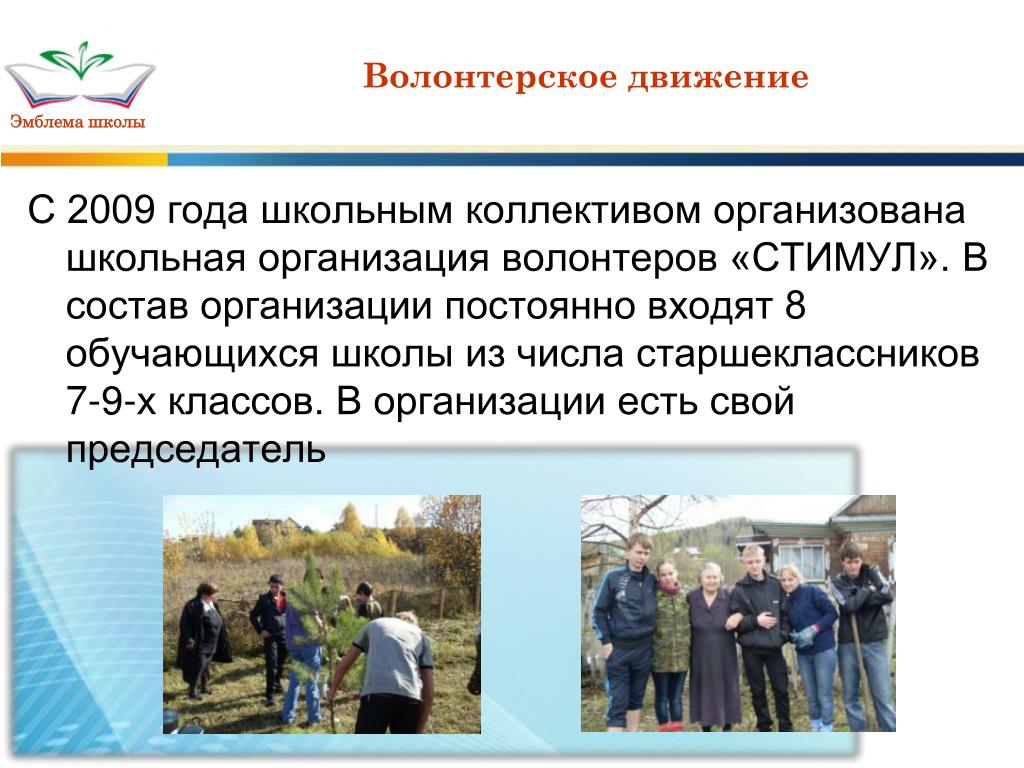 Эмблема школы

Волонтерское движение

С 2009 года школьным коллективом организована школьная организация волонтеров «СТИМУЛ». В состав организации постоянно входят 8 обучающихся школы из числа старшеклассников 7-9-х классов. В организации есть свой председатель